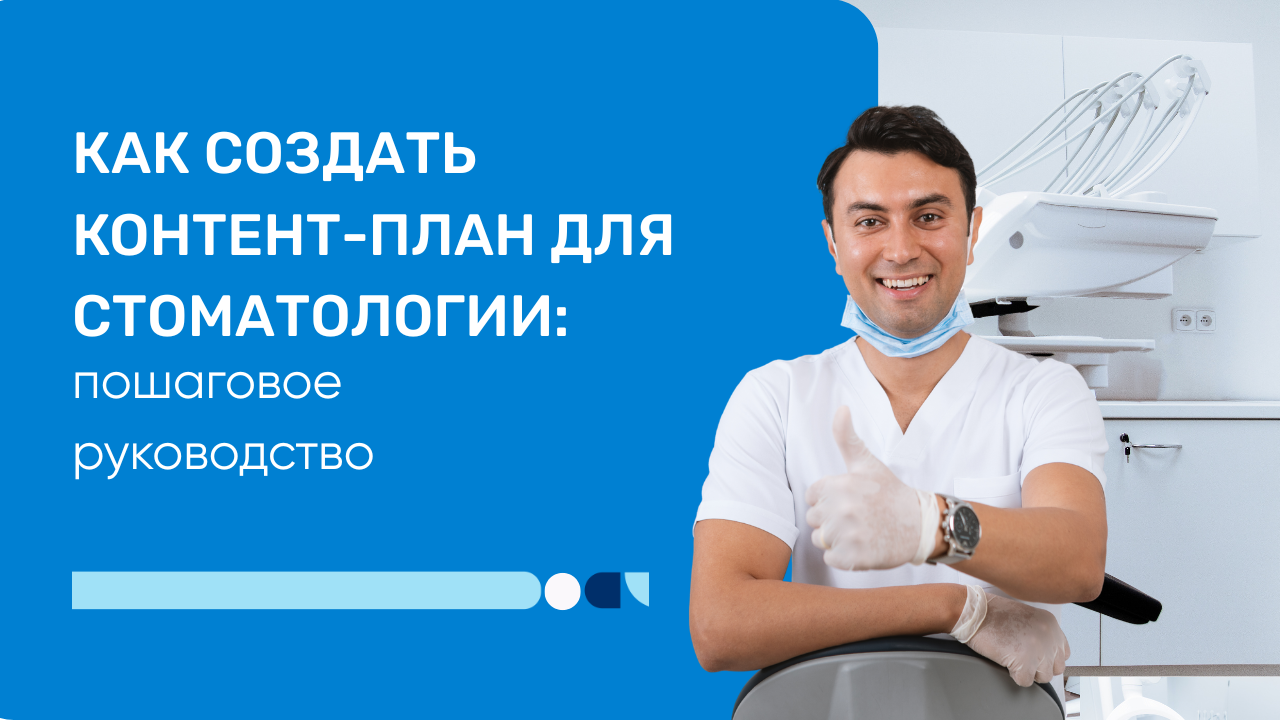 КАК СОЗДАТЬ КОНТЕНТ-ПЛАН ДЛЯ СТОМАТОЛОГИИ: пошаговое руководство